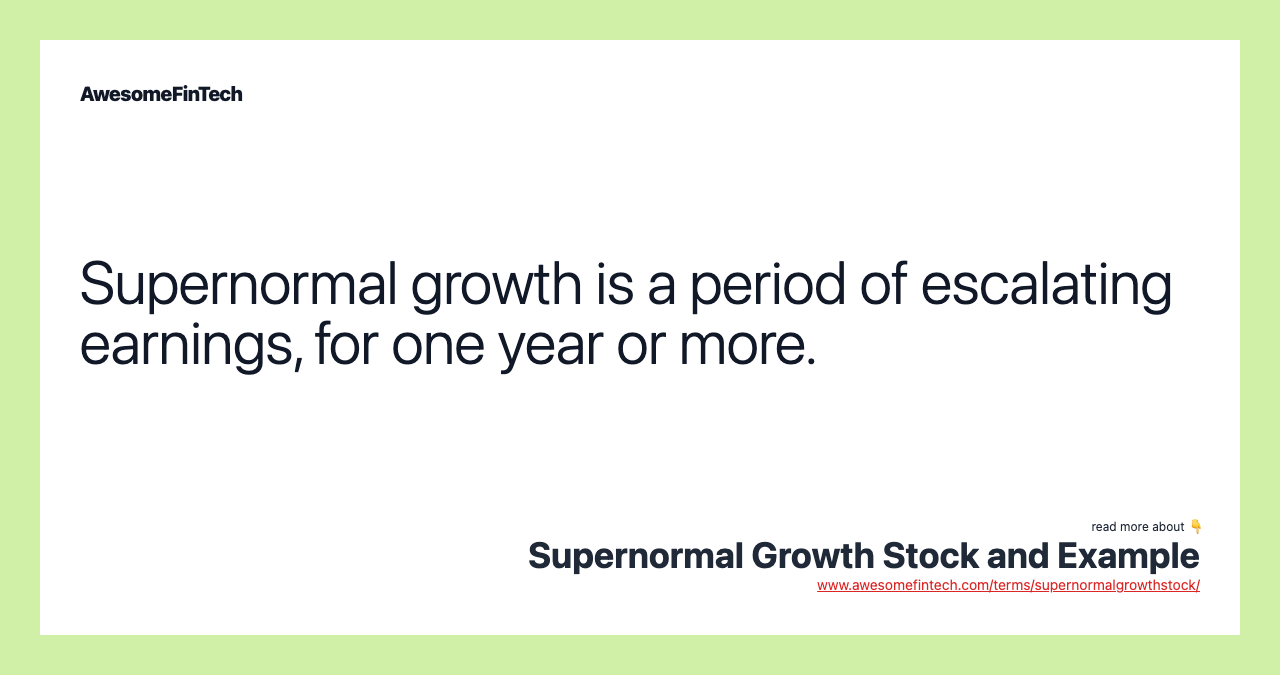 AwesomeFinTech

Supernormal growth is a period of escalating earnings, for one year or more.

read more about 👇
Supernormal Growth Stock and Example
www.awesomefintech.com/terms/supernormalgrowthstock/